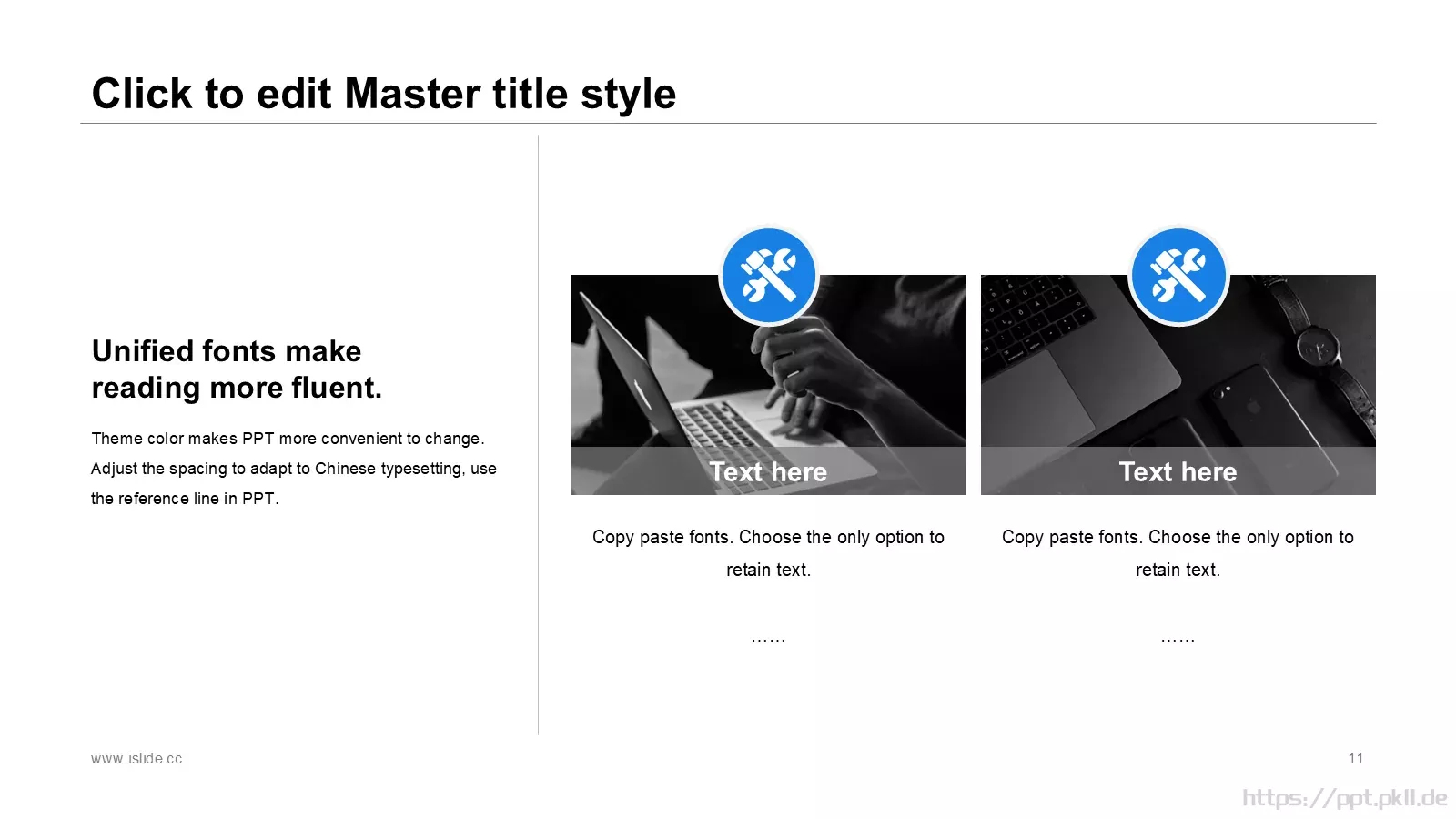 Click to edit Master title style

Unified fonts make reading more fluent.

Theme color makes PPT more convenient to change. Adjust the spacing to adapt to Chinese typesetting, use the reference line in PPT.

Text here

Copy paste fonts. Choose the only option to retain text.

……

Text here

Copy paste fonts. Choose the only option to retain text.

……

www.islide.cc

11

https://ppt.pkll.de